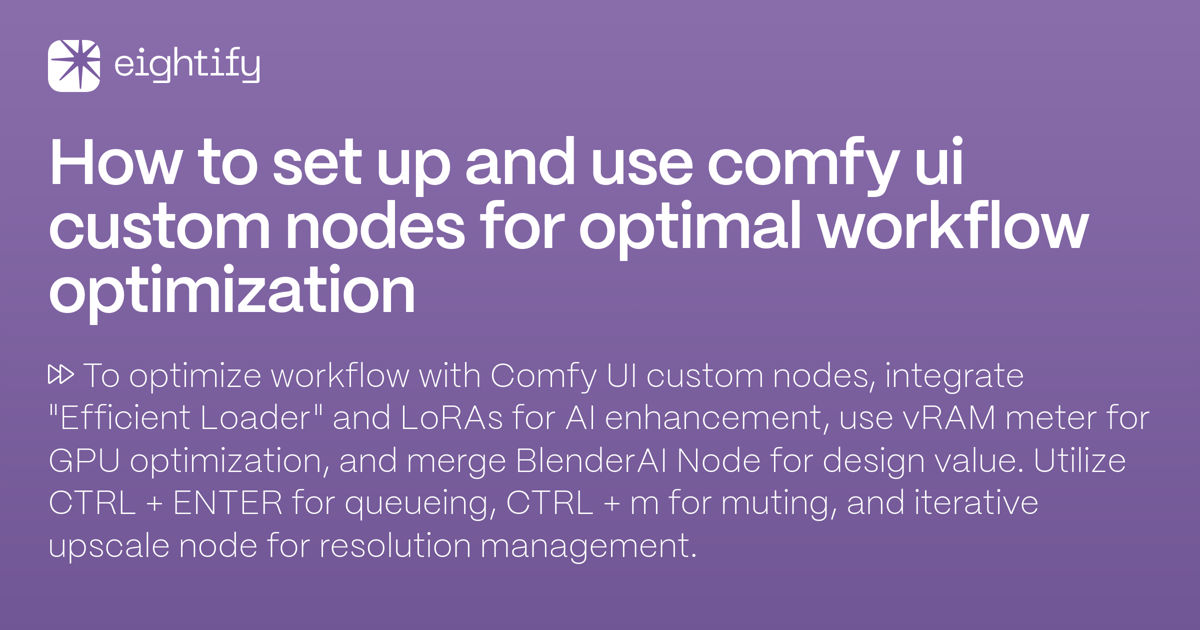 eightify

How to set up and use comfy ui custom nodes for optimal workflow optimization

⏩ To optimize workflow with Comfy UI custom nodes, integrate "Efficient Loader" and LoRAs for AI enhancement, use vRAM meter for GPU optimization, and merge BlenderAI Node for design value. Utilize CTRL + ENTER for queueing, CTRL + m for muting, and iterative upscale node for resolution management.